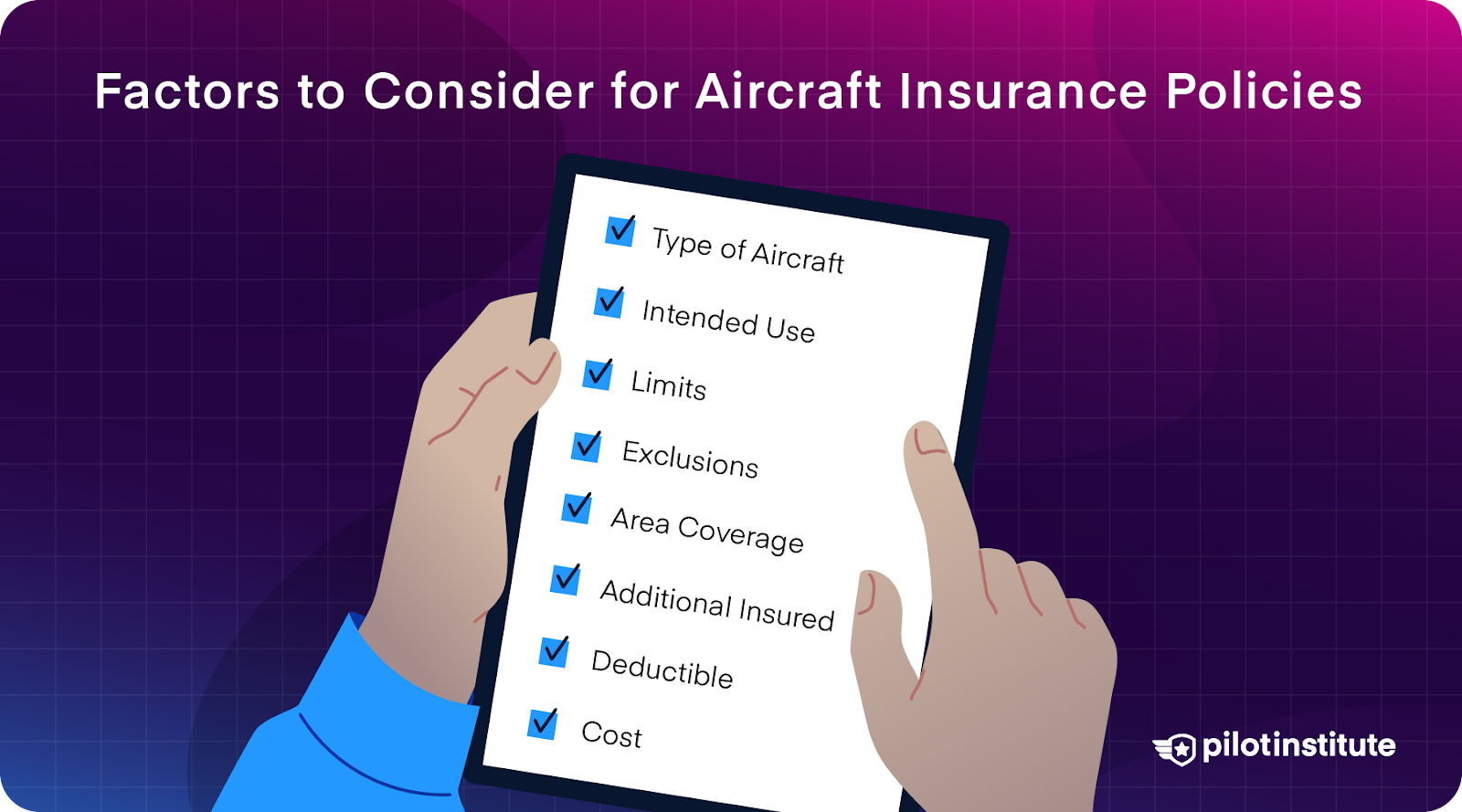 Factors to Consider for Aircraft Insurance Policies

Type of Aircraft

Intended Use

Limits

Exclusions

Area Coverage

Additional Insured

Deductible

Cost

pilotinstitute